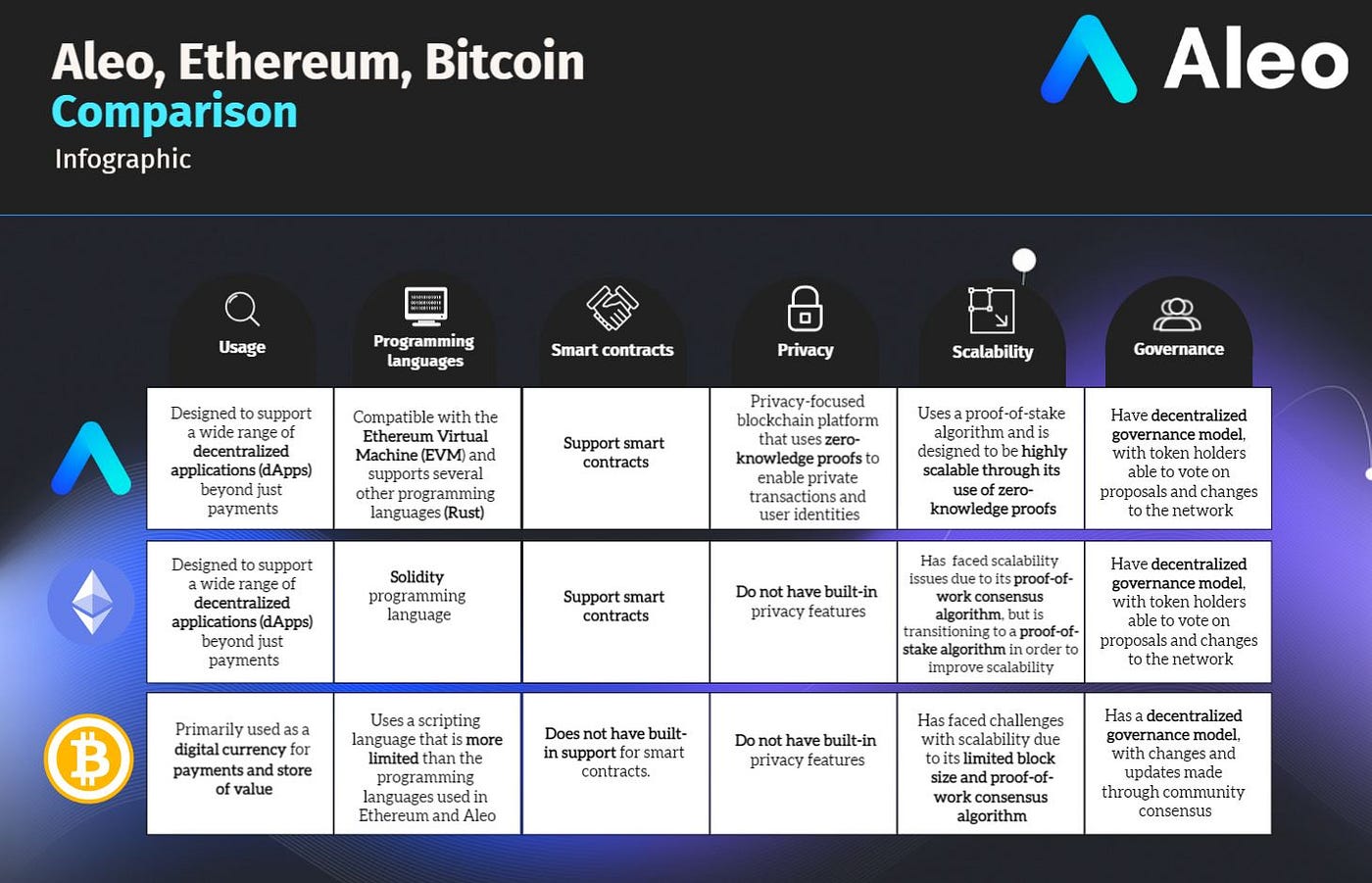 Aleo, Ethereum, Bitcoin
Comparison
Infographic

Aleo

| Usage | Programming languages | Smart contracts | Privacy | Scalability | Governance |
|---|---|---|---|---|---|
| Designed to support a wide range of decentralized applications (dApps) beyond just payments | Compatible with the Ethereum Virtual Machine (EVM) and supports several other programming languages (Rust) | Support smart contracts | Privacy-focused blockchain platform that uses zero-knowledge proofs to enable private transactions and user identities | Uses a proof-of-stake algorithm and is designed to be highly scalable through its use of zero-knowledge proofs | Have decentralized governance model, with token holders able to vote on proposals and changes to the network |
| Designed to support a wide range of decentralized applications (dApps) beyond just payments | Solidity programming language | Support smart contracts | Do not have built-in privacy features | Has faced scalability issues due to its proof-of-work consensus algorithm, but is transitioning to a proof-of-stake algorithm in order to improve scalability | Have decentralized governance model, with token holders able to vote on proposals and changes to the network |
| Primarily used as a digital currency for payments and store of value | Uses a scripting language that is more limited than the programming languages used in Ethereum and Aleo | Does not have built-in support for smart contracts. | Do not have built-in privacy features | Has faced challenges with scalability due to its limited block size and proof-of-work consensus algorithm | Has a decentralized governance model, with changes and updates made through community consensus |